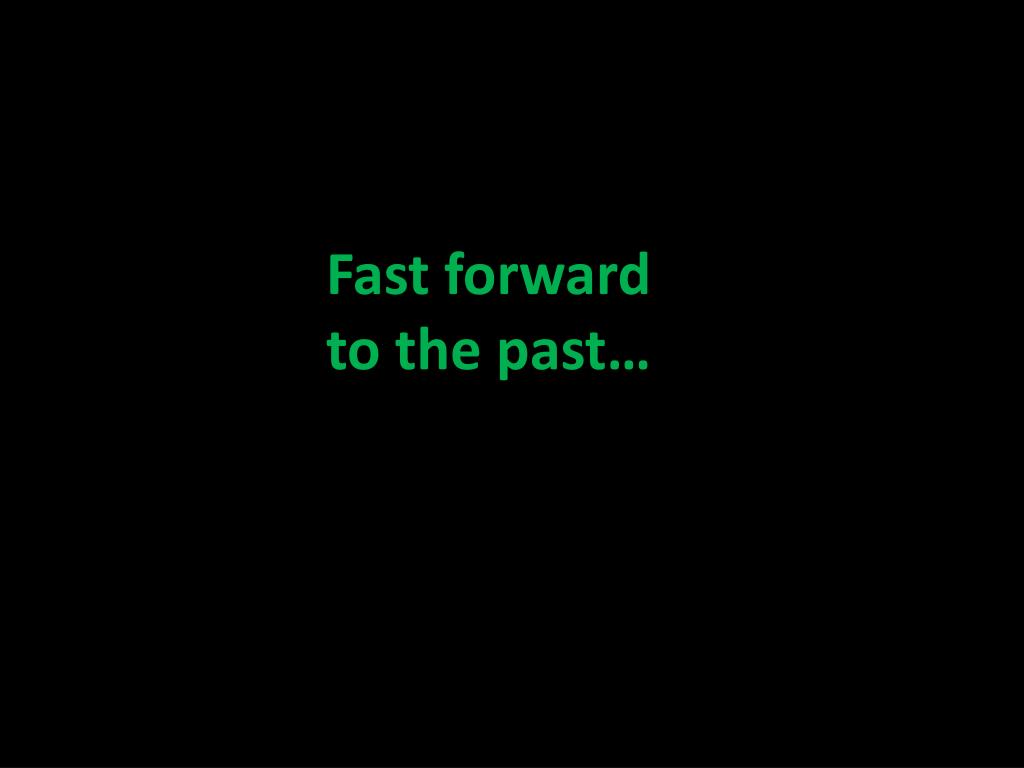 Fast forward
to the past…